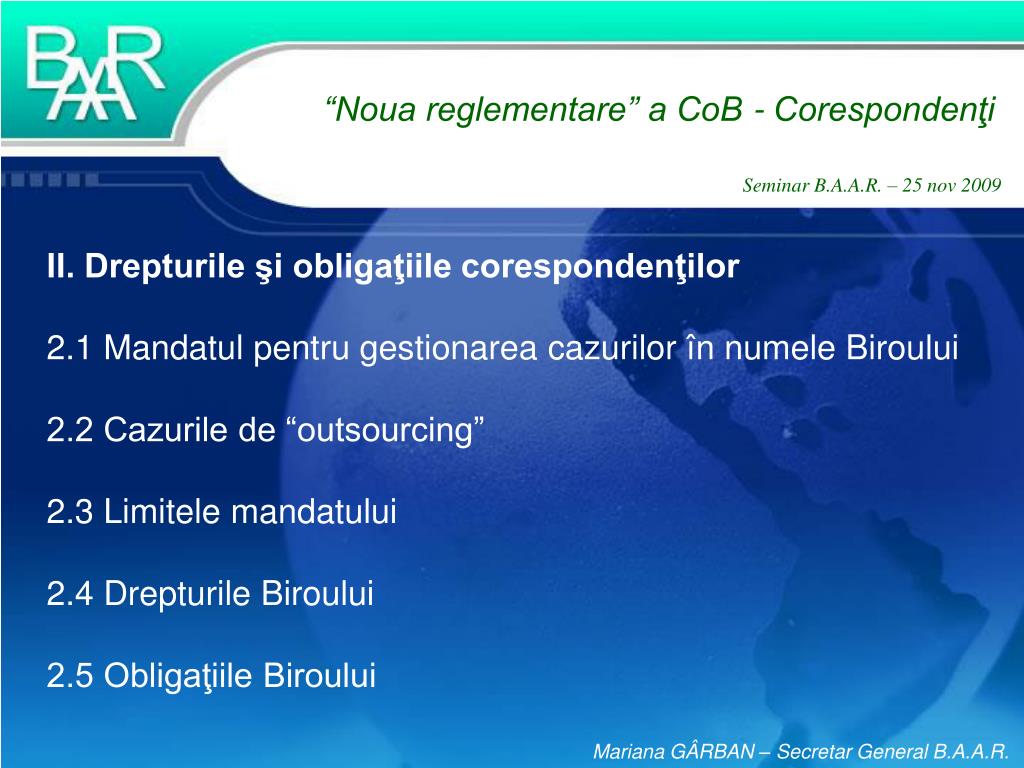 BAAR

“Noua reglementare” a CoB - Corespondenţi

Seminar B.A.A.R. – 25 nov 2009

II. Drepturile şi obligaţiile corespondenţilor

2.1 Mandatul pentru gestionarea cazurilor în numele Biroului

2.2 Cazurile de “outsourcing”

2.3 Limitele mandatului

2.4 Drepturile Biroului

2.5 Obligaţiile Biroului

Mariana GÂRBAN – Secretar General B.A.A.R.